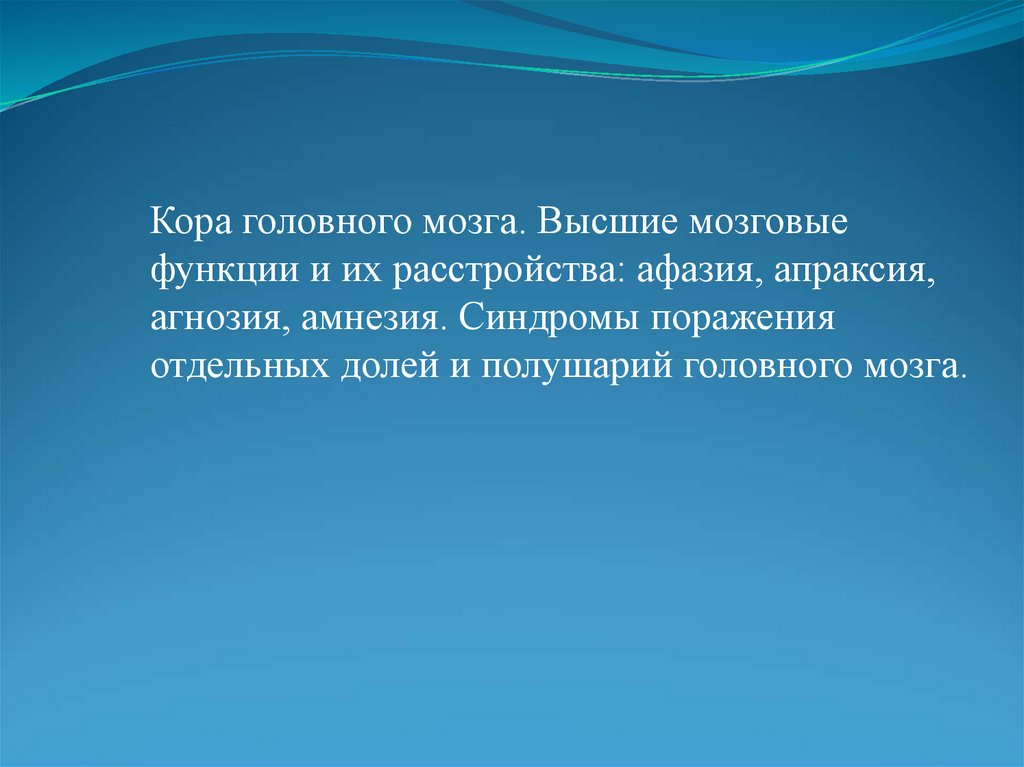 Кора головного мозга. Высшие мозговые функции и их расстройства: афазия, апраксия, агнозия, амнезия. Синдромы поражения отдельных долей и полушарий головного мозга.